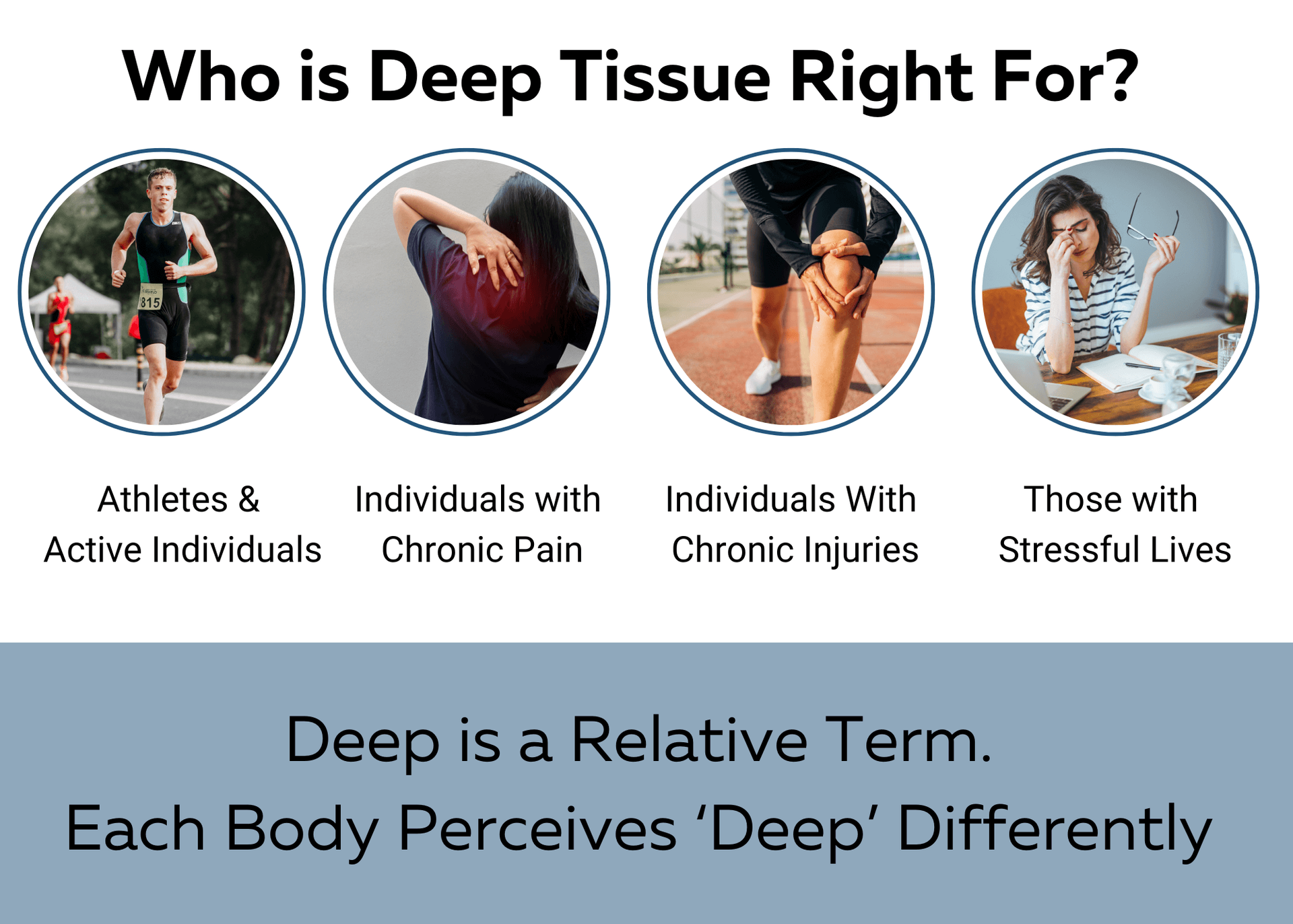 Who is Deep Tissue Right For?

Athletes &
Active Individuals

Individuals with
Chronic Pain

Individuals With
Chronic Injuries

Those with
Stressful Lives

Deep is a Relative Term.
Each Body Perceives 'Deep' Differently